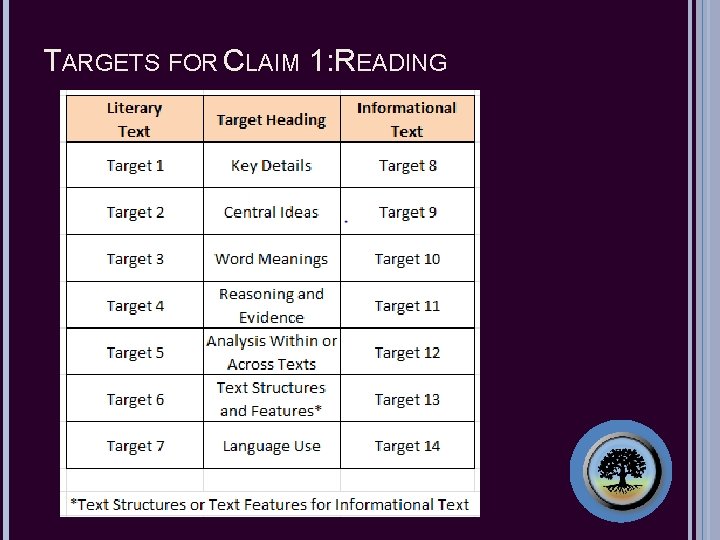 TARGETS FOR CLAIM 1:READING

| Literary Text | Target Heading | Informational Text |
|---|---|---|
| Target 1 | Key Details | Target 8 |
| Target 2 | Central Ideas | Target 9 |
| Target 3 | Word Meanings | Target 10 |
| Target 4 | Reasoning and Evidence | Target 11 |
| Target 5 | Analysis Within or Across Texts | Target 12 |
| Target 6 | Text Structures and Features* | Target 13 |
| Target 7 | Language Use | Target 14 |

*Text Structures or Text Features for Informational Text